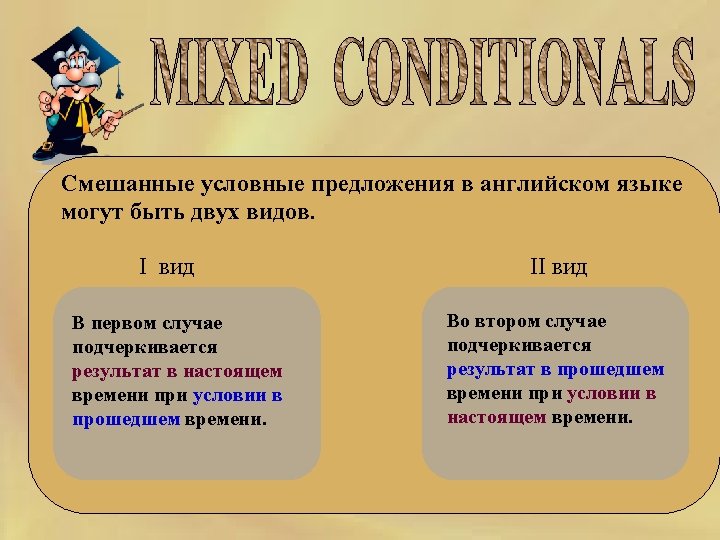 MIXED CONDITIONALS

Смешанные условные предложения в английском языке могут быть двух видов.

I вид

В первом случае подчеркивается результат в настоящем времени при условии в прошедшем времени.

II вид

Во втором случае подчеркивается результат в прошедшем времени при условии в настоящем времени.